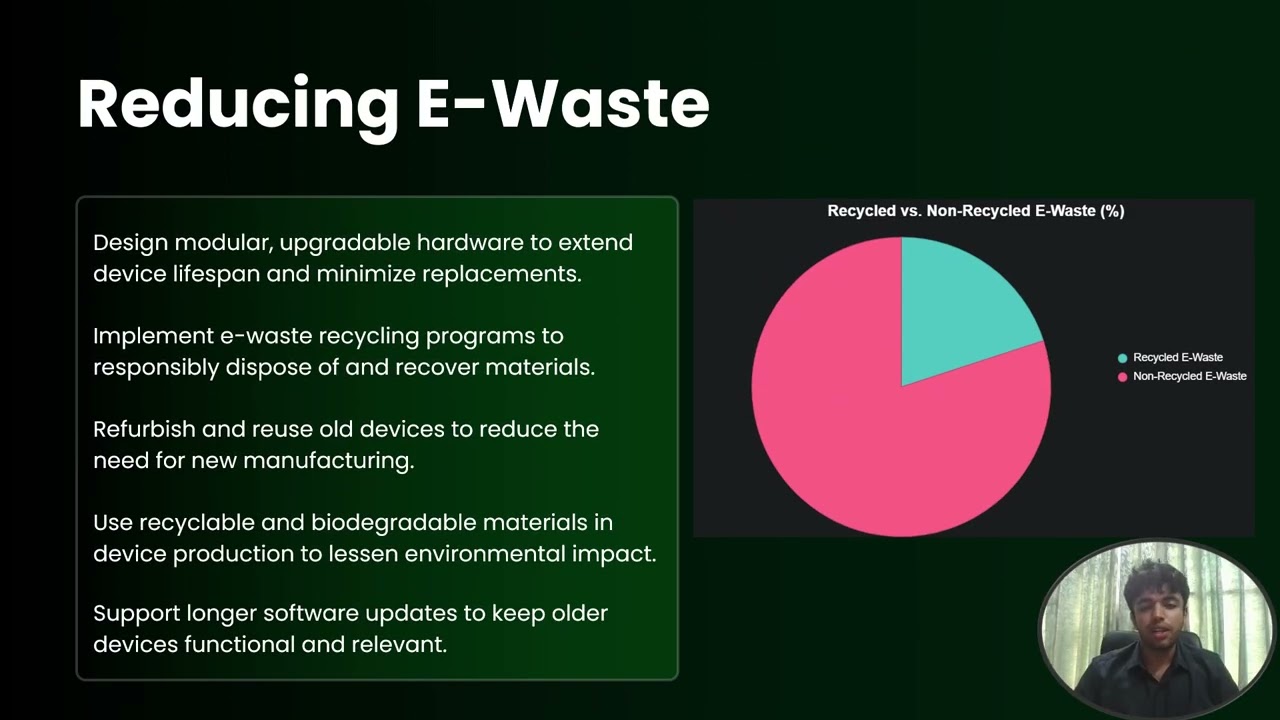 Reducing E-Waste

Design modular, upgradable hardware to extend device lifespan and minimize replacements.

Implement e-waste recycling programs to responsibly dispose of and recover materials.

Refurbish and reuse old devices to reduce the need for new manufacturing.

Use recyclable and biodegradable materials in device production to lessen environmental impact.

Support longer software updates to keep older devices functional and relevant.

Recycled vs. Non-Recycled E-Waste (%)

Recycled E-Waste
Non-Recycled E-Waste